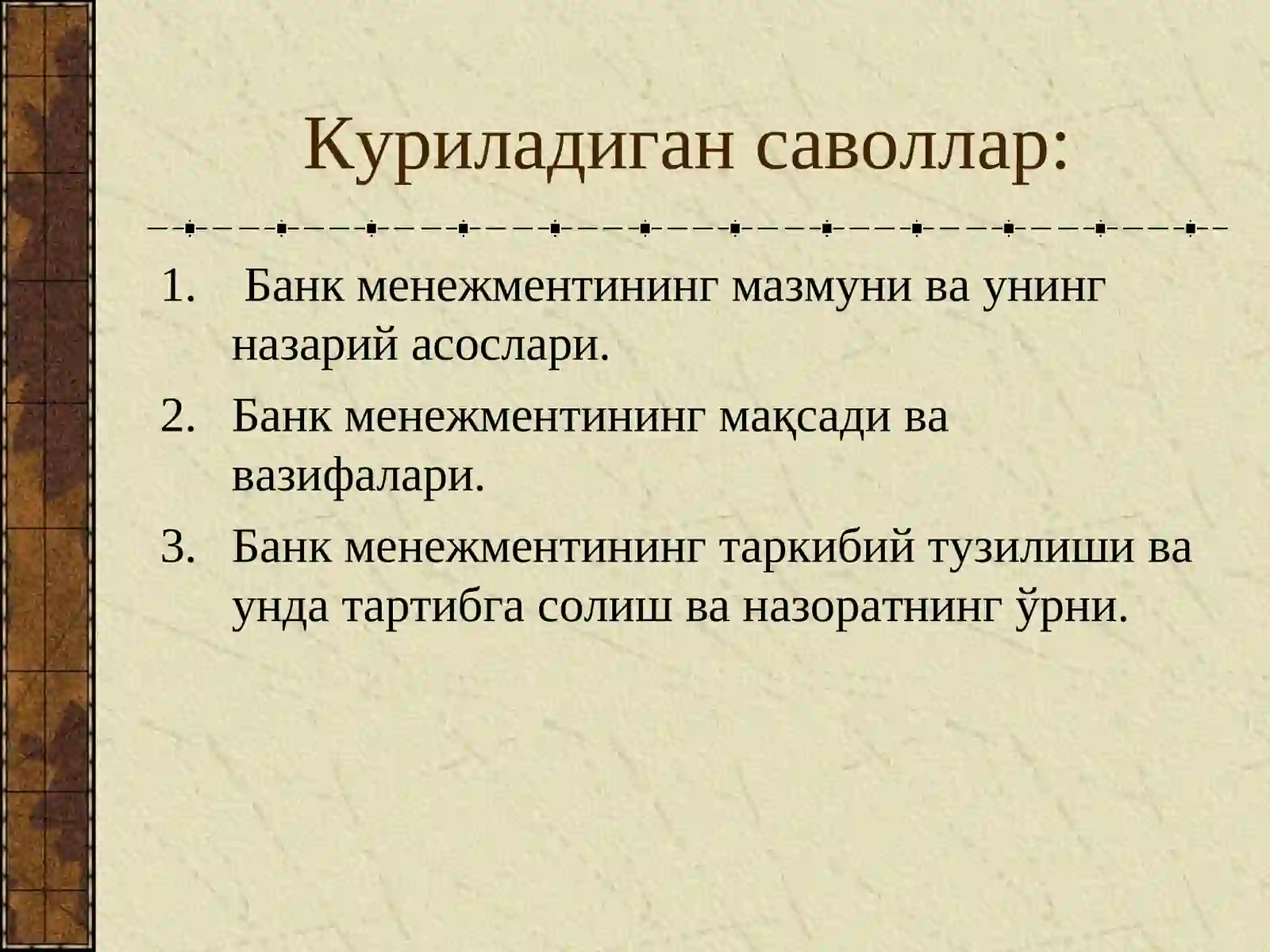 Куриладиган саволлар:

1. Банк менежментининг мазмуни ва унинг назарий асослари.
2. Банк менежментининг мақсади ва вазифалари.
3. Банк менежментининг таркибий тузилиши ва унда тартибга солиш ва назоратнинг ўрни.